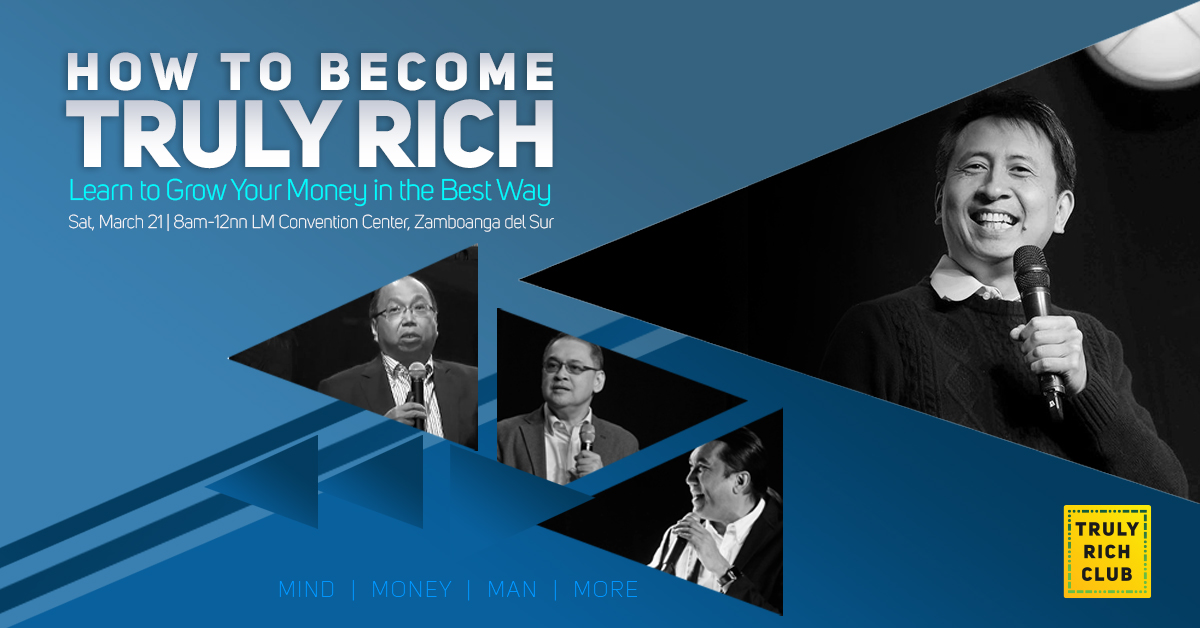 HOW TO BECOME
TRULY RICH

Learn to Grow Your Money in the Best Way

Sat, March 21 | 8am-12nn LM Convention Center, Zamboanga del Sur

MIND | MONEY | MAN | MORE

TRULY RICH CLUB